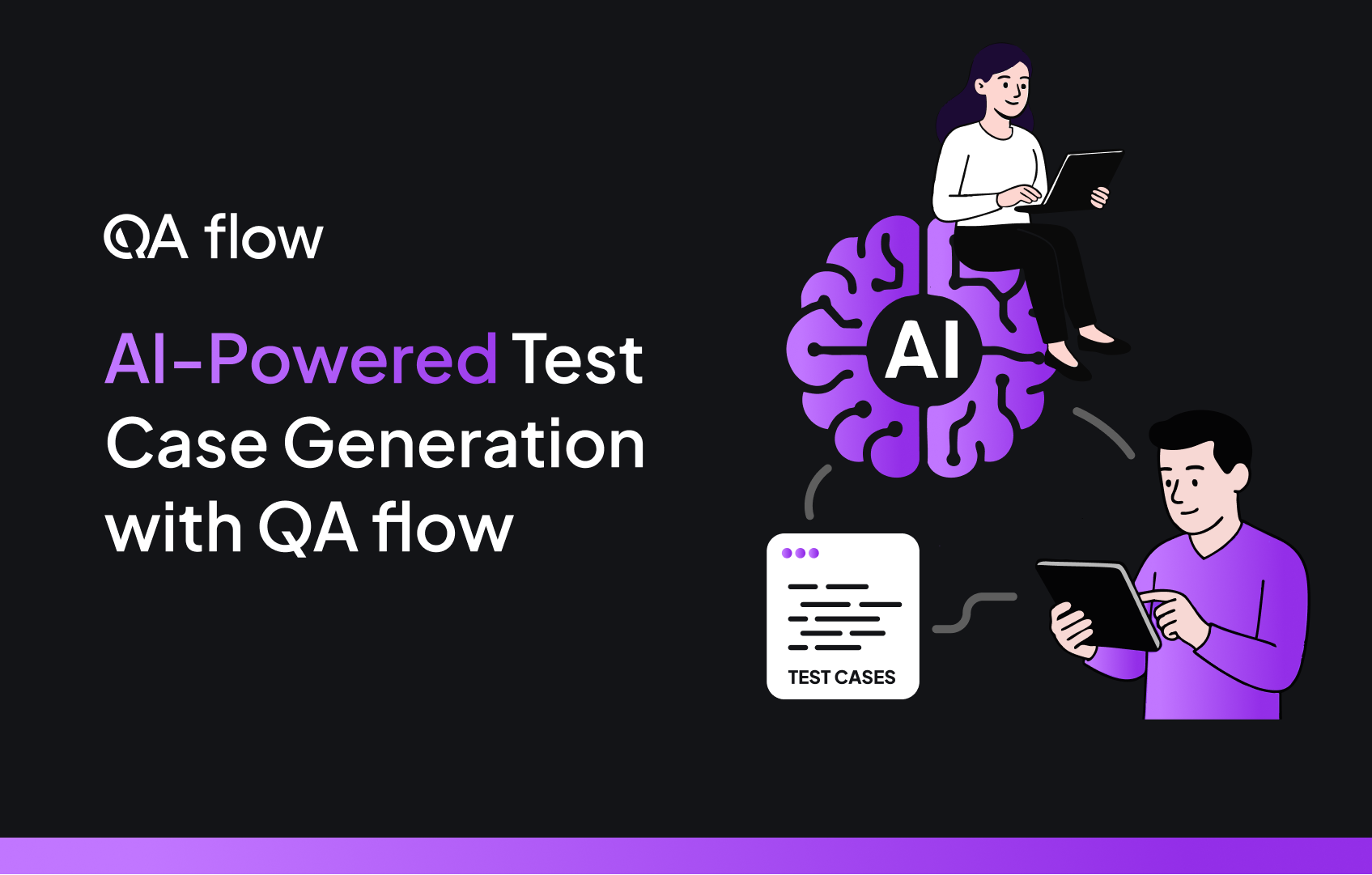 QA flow

AI-Powered Test Case Generation with QA flow

AI

TEST CASES